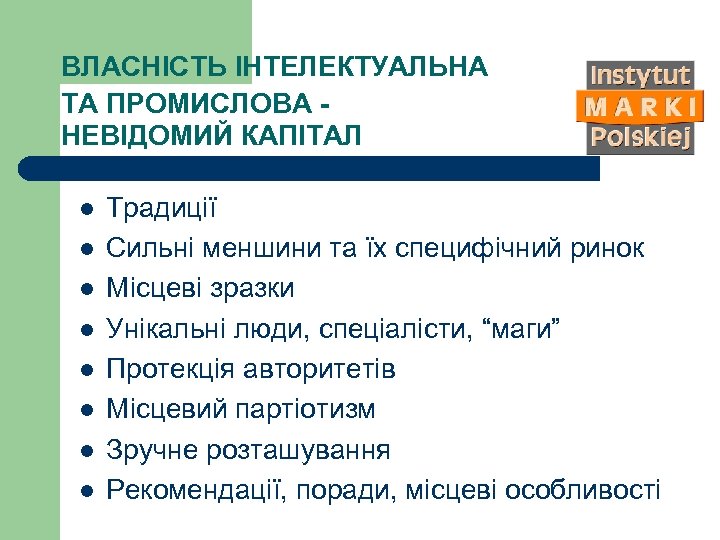 ВЛАСНІСТЬ ІНТЕЛЕКТУАЛЬНА ТА ПРОМИСЛОВА - НЕВІДОМИЙ КАПІТАЛ

Instytut
MARKI
Polskiej

- Традиції
- Сильні меншини та їх специфічний ринок
- Місцеві зразки
- Унікальні люди, спеціалісти, “маги”
- Протекція авторитетів
- Місцевий партіотизм
- Зручне розташування
- Рекомендації, поради, місцеві особливості